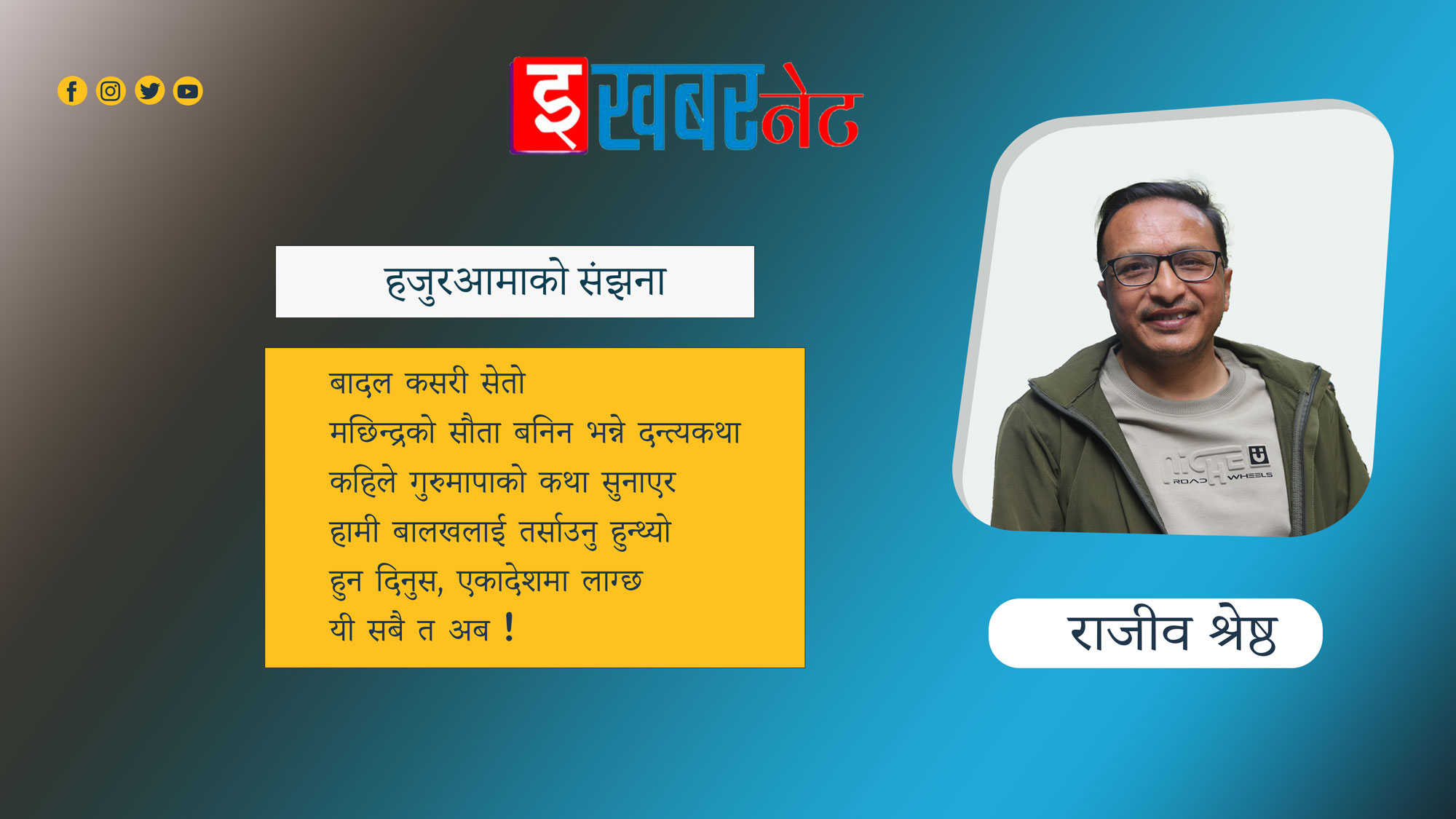 इखबरनेट

हजुरआमाको संझना

बादल कसरी सेतो
मछिन्द्रको सौता बनिन भन्ने दन्त्यकथा
कहिले गुरुमापाको कथा सुनाएर
हामी बालखलाई तर्साउनु हुन्थ्यो
हुन दिनुस, एकादेशमा लाग्छ
यी सबै त अब !

NICHE ROAD WHEELS

राजीव श्रेष्ठ